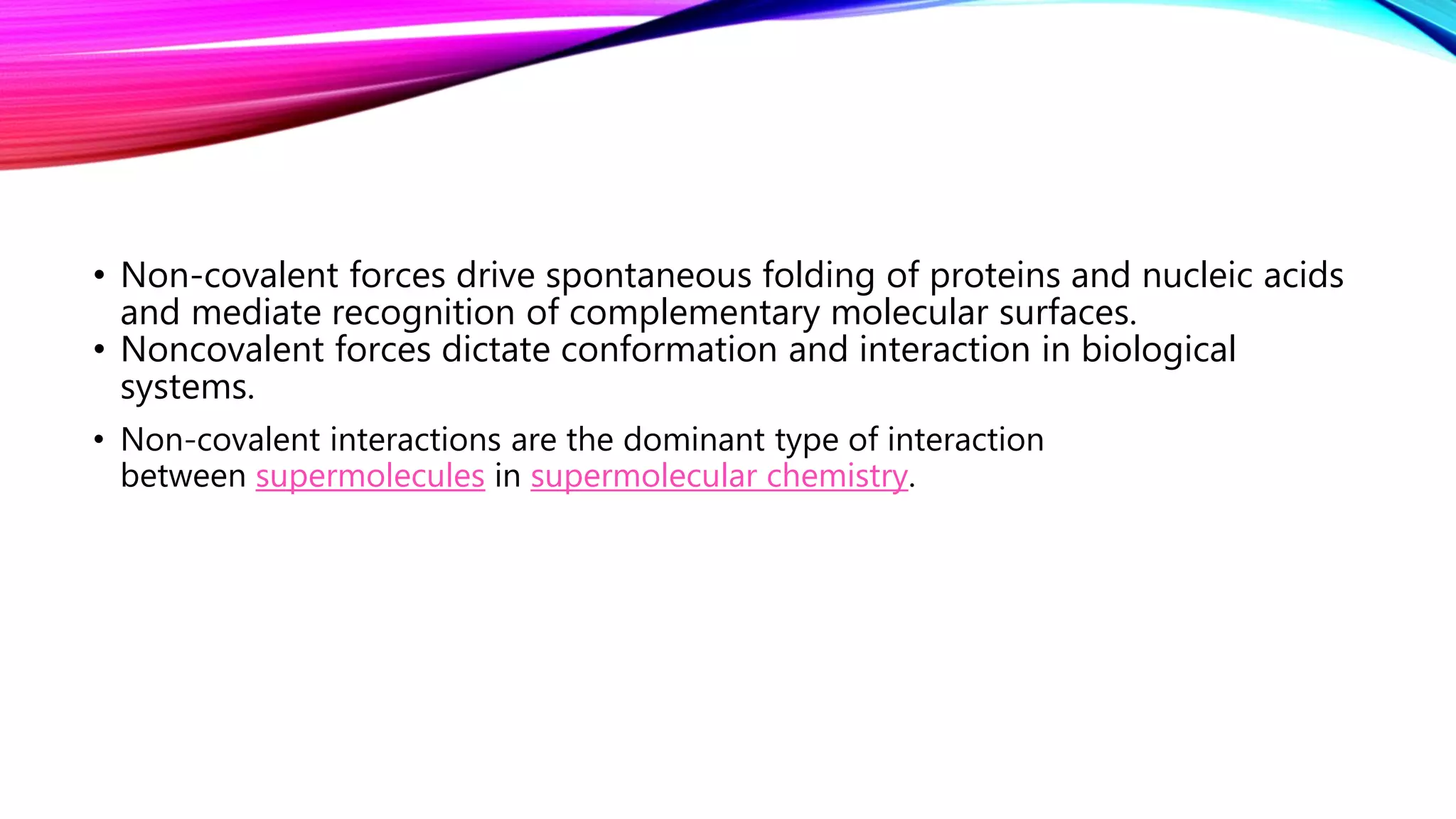 • Non-covalent forces drive spontaneous folding of proteins and nucleic acids and mediate recognition of complementary molecular surfaces.
• Noncovalent forces dictate conformation and interaction in biological systems.

• Non-covalent interactions are the dominant type of interaction between supermolecules in supermolecular chemistry.